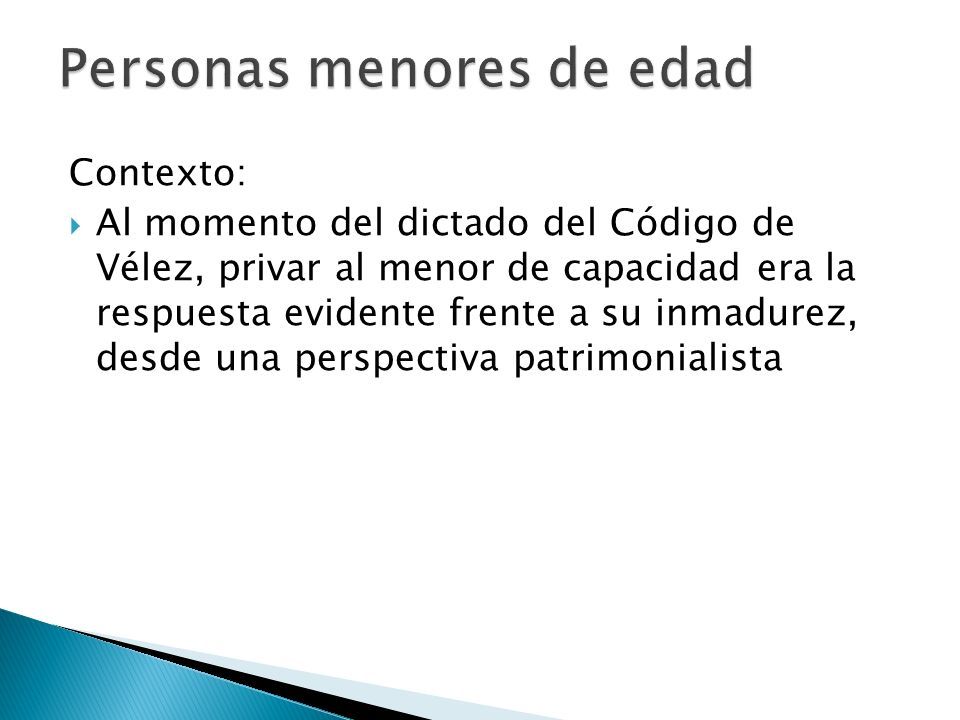 Personas menores de edad

Contexto:

Al momento del dictado del Código de Vélez, privar al menor de capacidad era la respuesta evidente frente a su inmadurez, desde una perspectiva patrimonialista